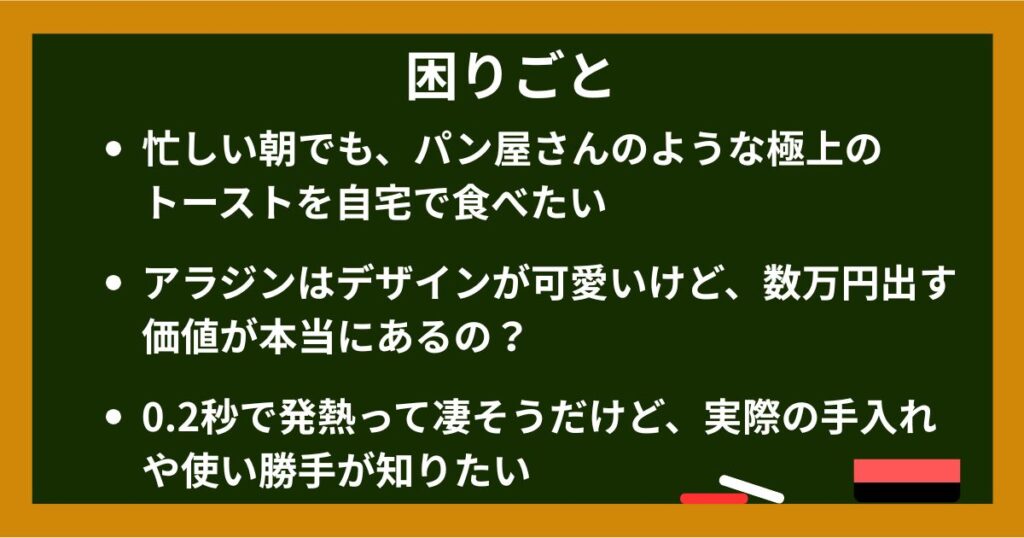 困りごと

• 忙しい朝でも、パン屋さんのような極上のトーストを自宅で食べたい

• アラジンはデザインが可愛いけど、数万円出す価値が本当にあるの？

• 0.2秒で発熱って凄そうだけど、実際の手入れや使い勝手が知りたい